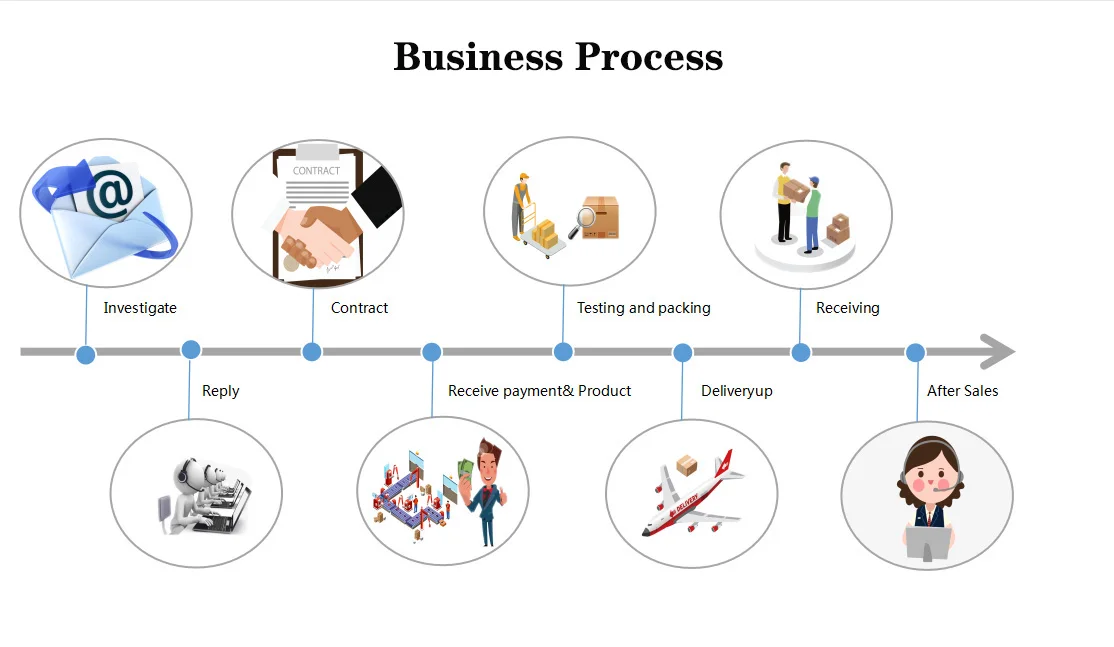 Business Process

@

CONTRACT

Investigate

Contract

Testing and packing

Receiving

Reply

Receive payment& Product

Deliveryup

After Sales

DELIVERY